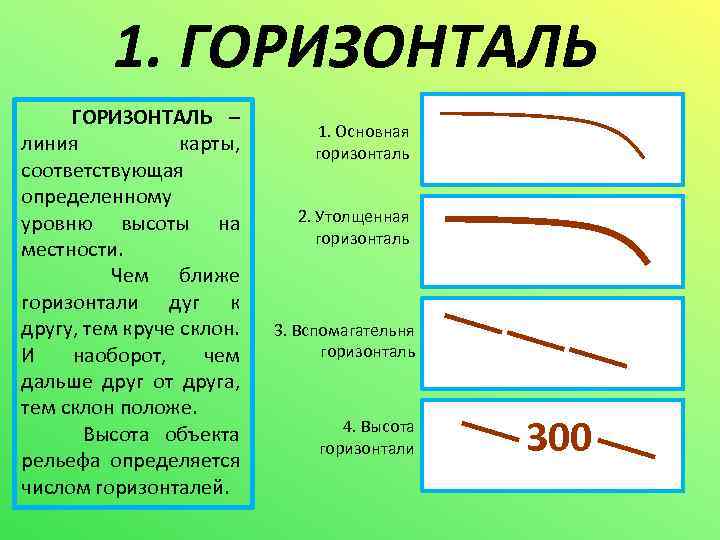 1. ГОРИЗОНТАЛЬ

ГОРИЗОНТАЛЬ – линия карты, соответствующая определенному уровню высоты на местности.

Чем ближе горизонтали дуг к другу, тем круче склон. И наоборот, чем дальше друг от друга, тем склон положе.

Высота объекта рельефа определяется числом горизонталей.

1. Основная горизонталь

2. Утолщенная горизонталь

3. Вспомагательня горизонталь

4. Высота горизонтали

300